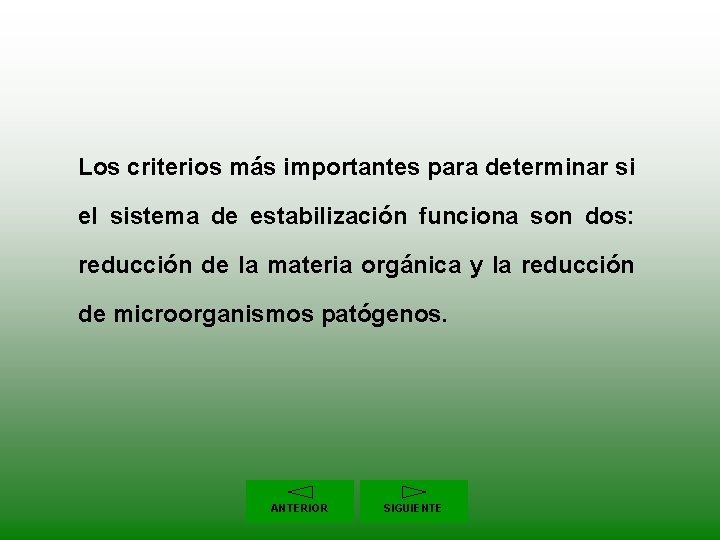 Los criterios más importantes para determinar si el sistema de estabilización funciona son dos: reducción de la materia orgánica y la reducción de microorganismos patógenos.

ANTERIOR

SIGUIENTE